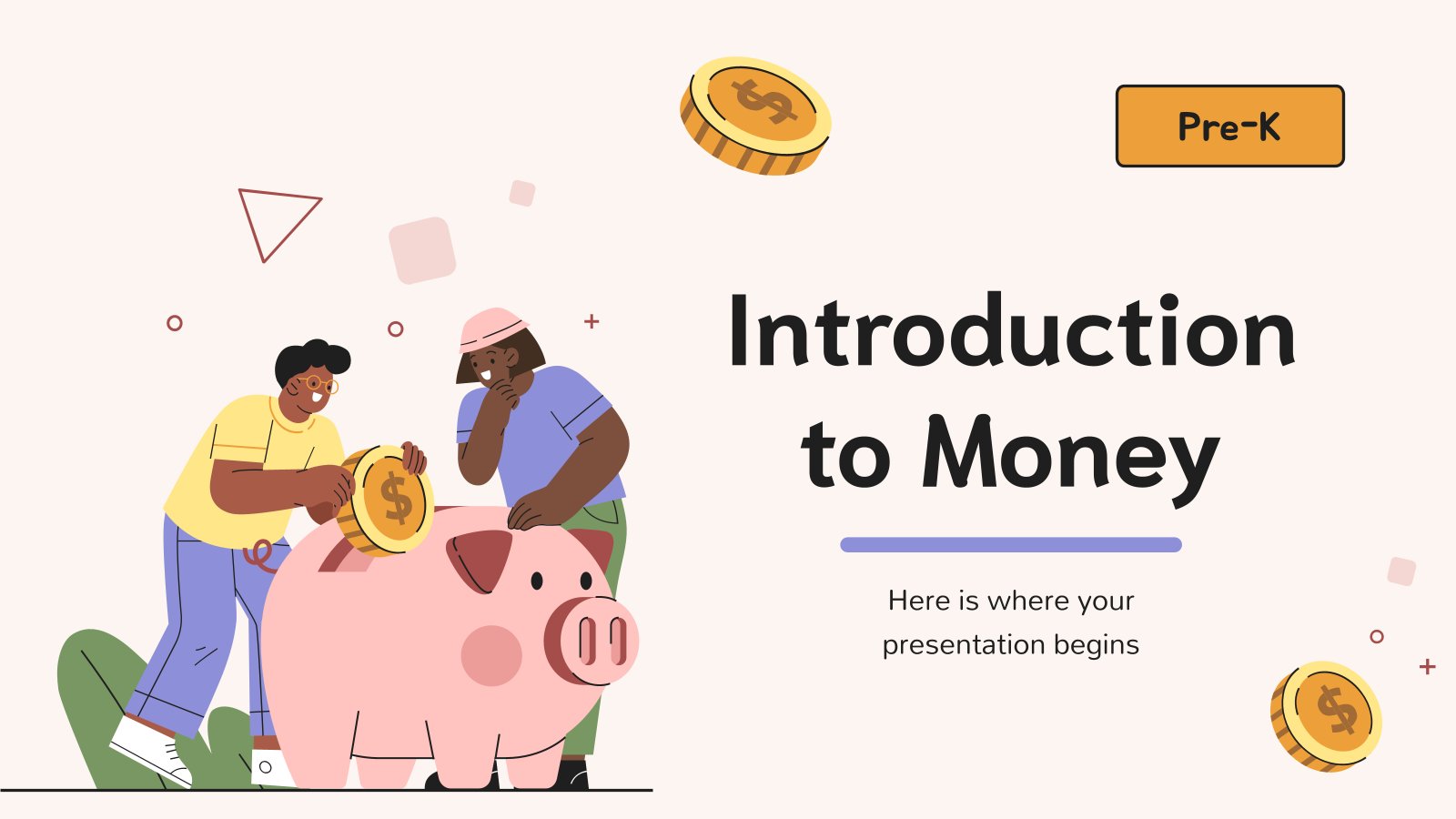 Pre-K

Introduction to Money

Here is where your presentation begins